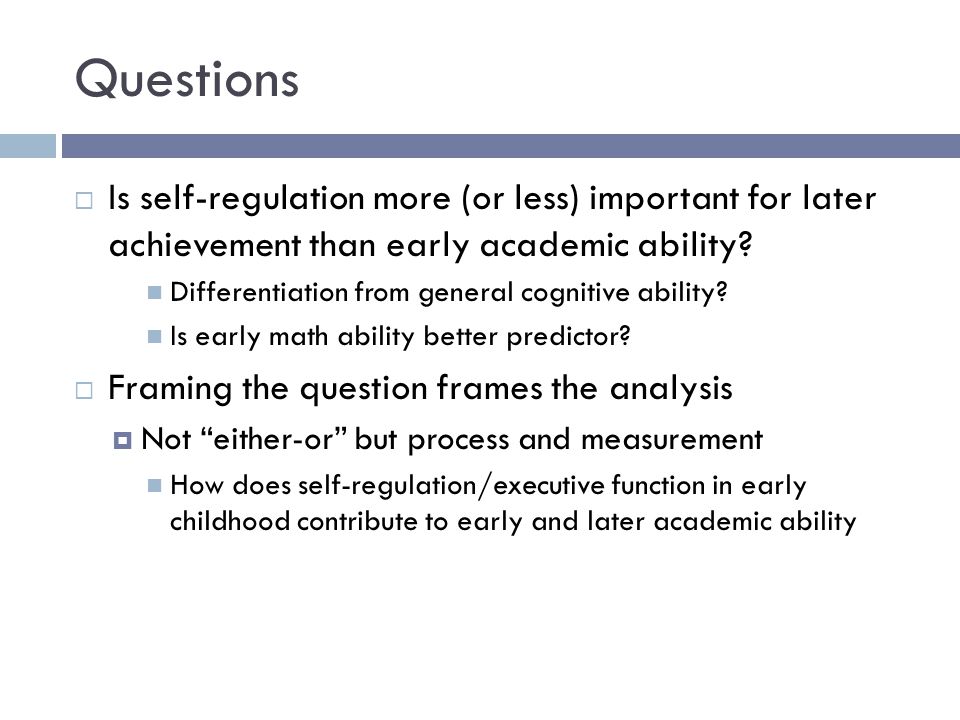 Questions

Is self-regulation more (or less) important for later achievement than early academic ability?

Differentiation from general cognitive ability?

Is early math ability better predictor?

Framing the question frames the analysis

Not “either-or” but process and measurement

How does self-regulation/executive function in early childhood contribute to early and later academic ability